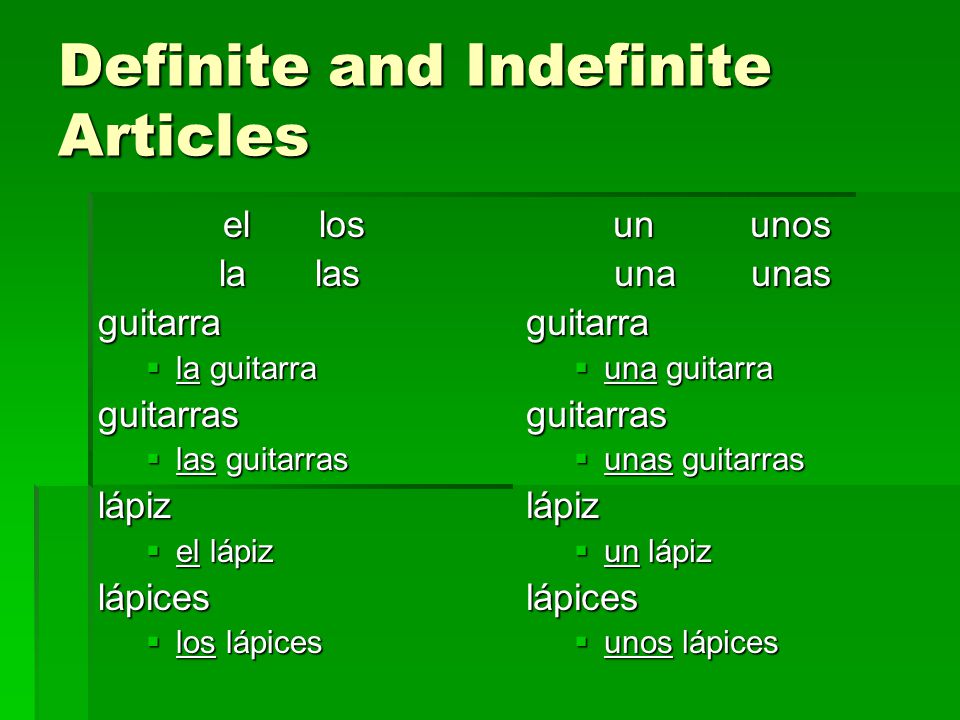 Definite and Indefinite Articles

el los
la las
guitarra
- la guitarra
guitarras
- las guitarras
lápiz
- el lápiz
lápices
- los lápices

un unos
una unas
guitarra
- una guitarra
guitarras
- unas guitarras
lápiz
- un lápiz
lápices
- unos lápices